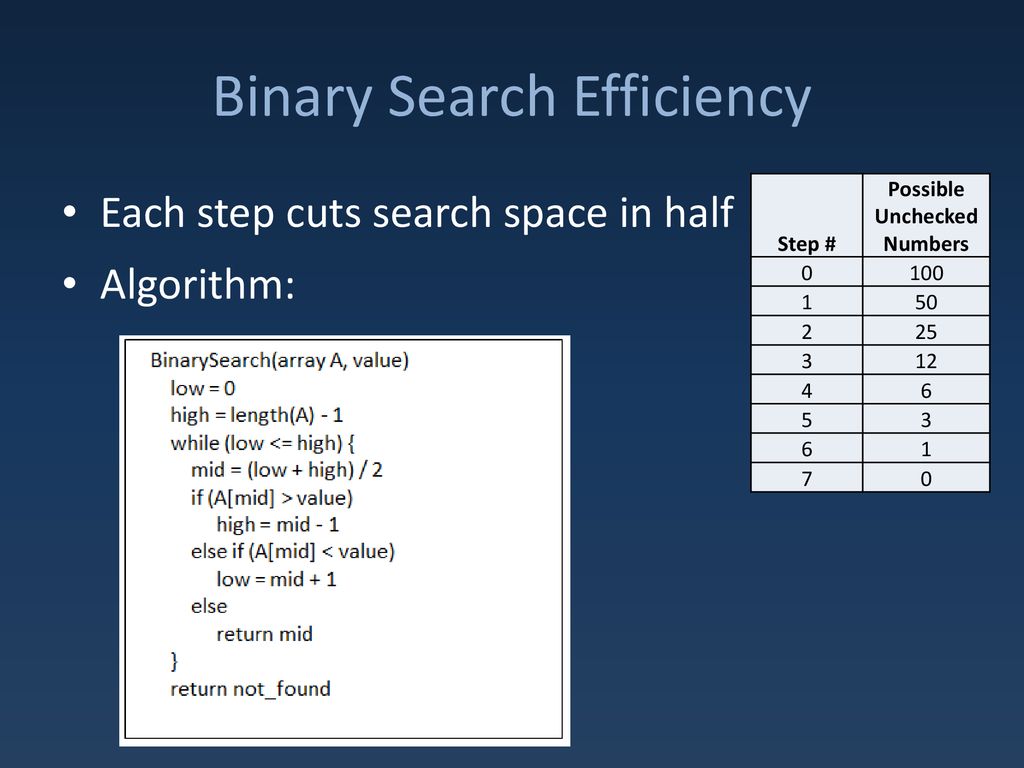 Binary Search Efficiency

• Each step cuts search space in half

• Algorithm:

BinarySearch(array A, value)
low = 0
high = length(A) - 1
while (low <= high) {
mid = (low + high) / 2
if (A[mid] > value)
high = mid - 1
else if (A[mid] < value)
low = mid + 1
else
return mid
}
return not_found

| Step # | Possible Unchecked Numbers |
|---|---|
| 0 | 100 |
| 1 | 50 |
| 2 | 25 |
| 3 | 12 |
| 4 | 6 |
| 5 | 3 |
| 6 | 1 |
| 7 | 0 |